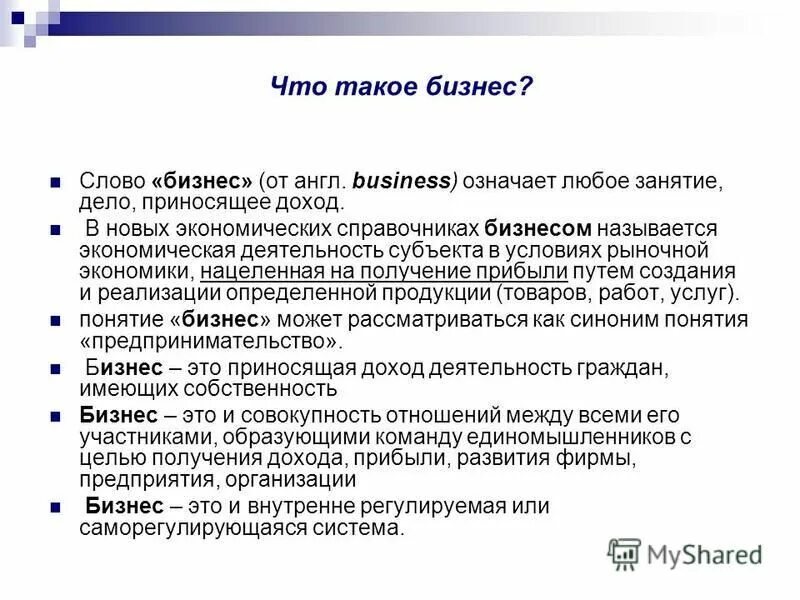 Что такое бизнес?

Слово «бизнес» (от англ. business) означает любое занятие, дело, приносящее доход.

В новых экономических справочниках бизнесом называется экономическая деятельность субъекта в условиях рыночной экономики, нацеленная на получение прибыли путем создания и реализации определенной продукции (товаров, работ, услуг).

понятие «бизнес» может рассматриваться как синоним понятия «предпринимательство».

Бизнес – это приносящая доход деятельность граждан, имеющих собственность

Бизнес – это и совокупность отношений между всеми его участниками, образующими команду единомышленников с целью получения дохода, прибыли, развития фирмы, предприятия, организации

Бизнес – это и внутренне регулируемая или саморегулирующаяся система.

MyShared